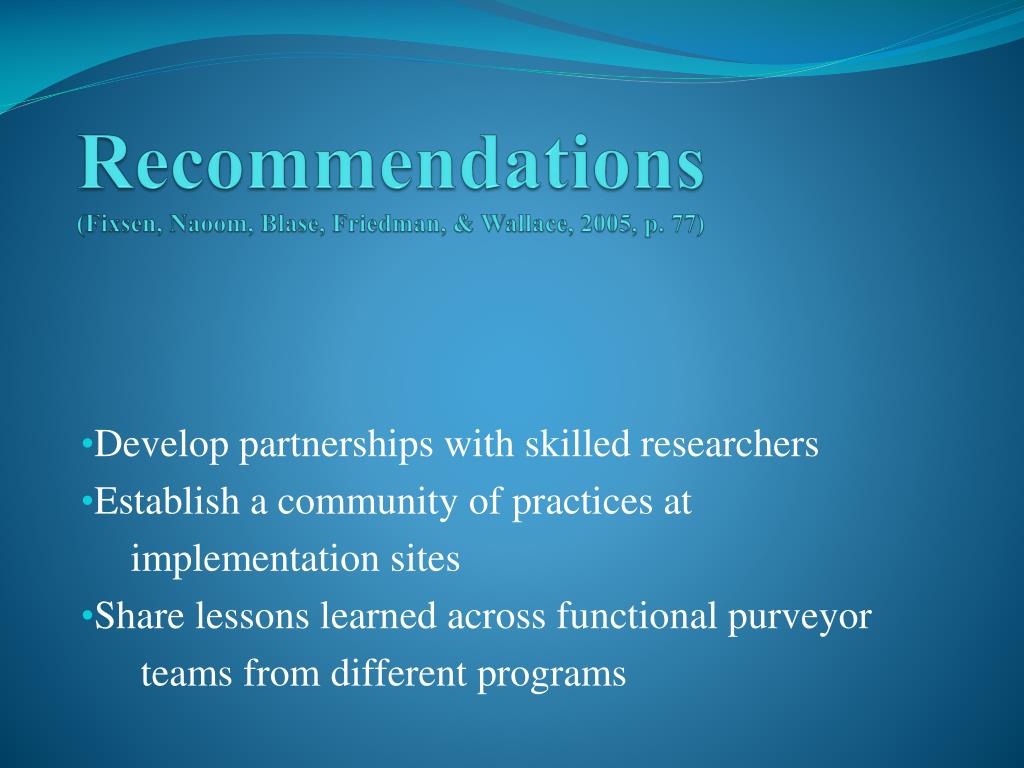 Recommendations
(Fixsen, Naoom, Blase, Friedman, & Wallace, 2005, p. 77)

•Develop partnerships with skilled researchers
•Establish a community of practices at implementation sites
•Share lessons learned across functional purveyor teams from different programs